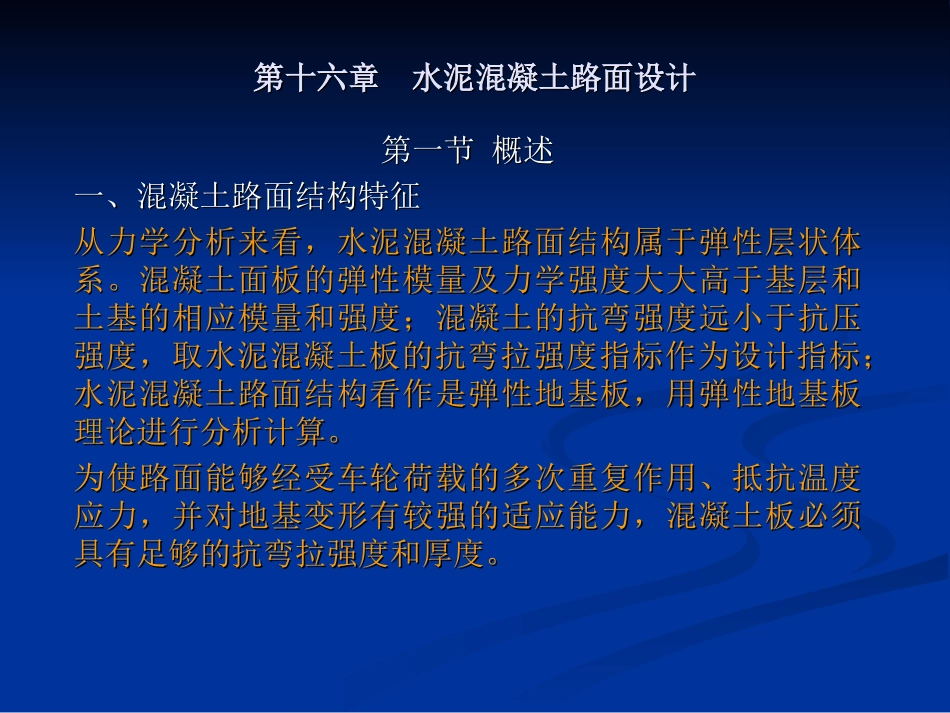 第十六章　水泥混凝土路面设计

第一节 概述

一、混凝土路面结构特征

从力学分析来看，水泥混凝土路面结构属于弹性层状体系。混凝土面板的弹性模量及力学强度大大高于基层和土基的相应模量和强度；混凝土的抗弯强度远小于抗压强度，取水泥混凝土板的抗弯拉强度指标作为设计指标；水泥混凝土路面结构看作是弹性地基板，用弹性地基板理论进行分析计算。

为使路面能够经受车轮荷载的多次重复作用、抵抗温度应力，并对地基变形有较强的适应能力，混凝土板必须具有足够的抗弯拉强度和厚度。